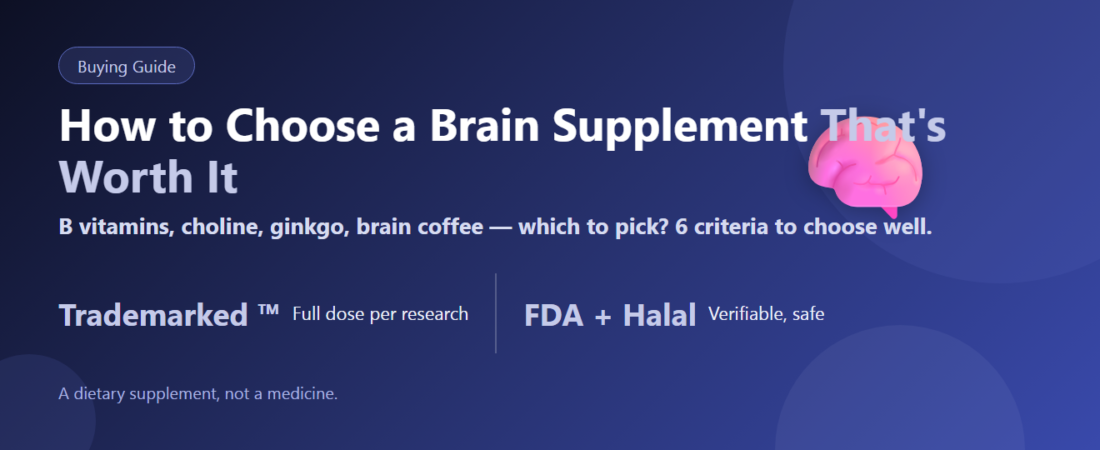 Buying Guide

How to Choose a Brain Supplement That's Worth It

B vitamins, choline, ginkgo, brain coffee — which to pick? 6 criteria to choose well.

Trademarked ™ Full dose per research

FDA + Halal Verifiable, safe

A dietary supplement, not a medicine.